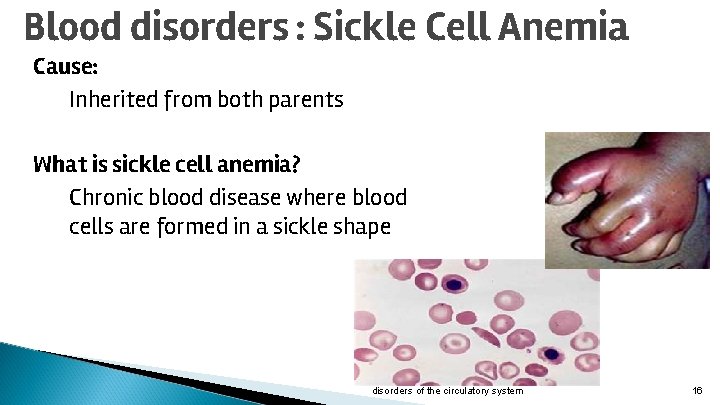 Blood disorders : Sickle Cell Anemia

Cause:

Inherited from both parents

What is sickle cell anemia?

Chronic blood disease where blood cells are formed in a sickle shape

disorders of the circulatory system

16